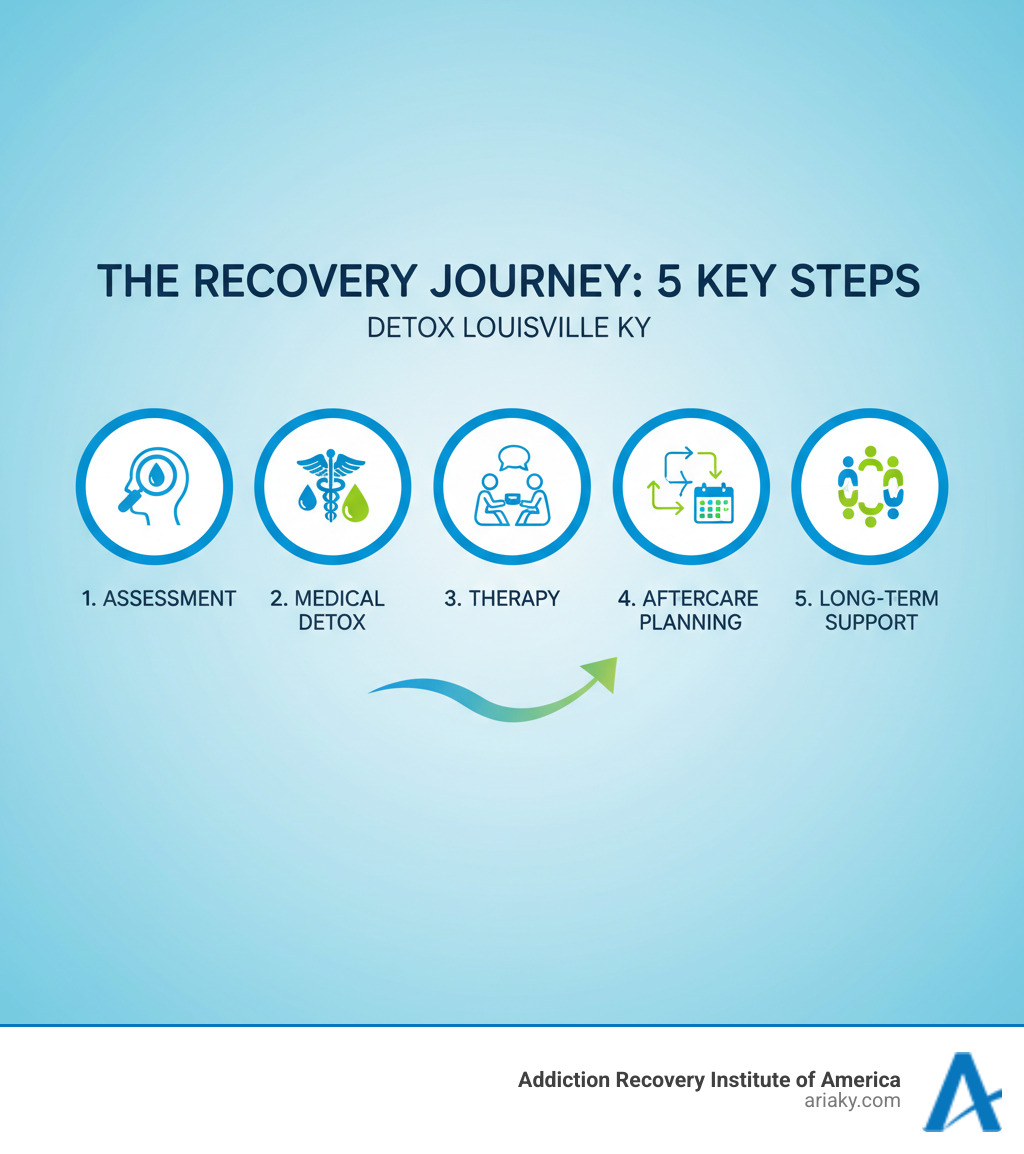 THE RECOVERY JOURNEY: 5 KEY STEPS
DETOX LOUISVILLE KY

1. ASSESSMENT

2. MEDICAL DETOX

3. THERAPY

4. AFTERCARE PLANNING

5. LONG-TERM SUPPORT

Addiction Recovery Institute of America
ariaky.com